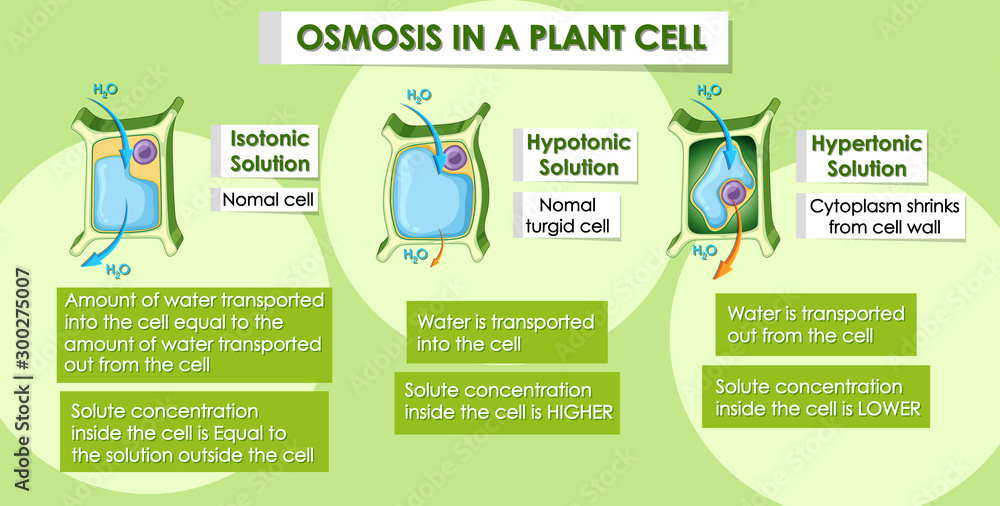 OSMOSIS IN A PLANT CELL

$H_2O$

$H_2O$

Isotonic Solution

Nomal cell

Amount of water transported into the cell equal to the amount of water transported out from the cell

Solute concentration inside the cell is Equal to the solution outside the cell

$H_2O$

$H_2O$

Hypotonic Solution

Nomal turgid cell

Water is transported into the cell

Solute concentration inside the cell is HIGHER

$H_2O$

$H_2O$

Hypertonic Solution

Cytoplasm shrinks from cell wall

Water is transported out from the cell

Solute concentration inside the cell is LOWER

Adobe Stock | #300275007